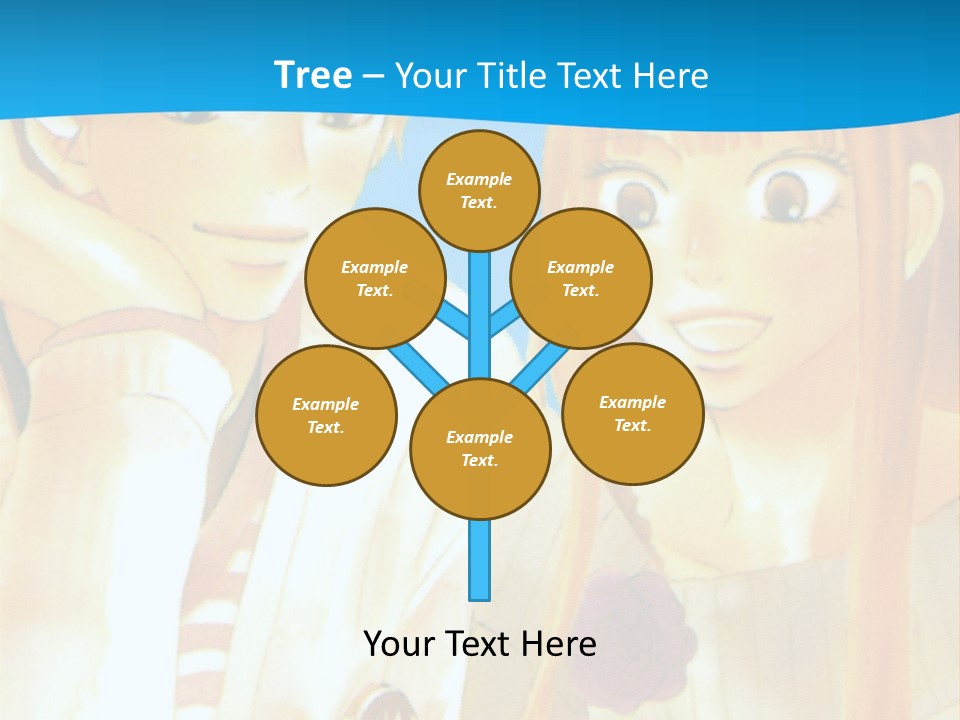 Tree – Your Title Text Here

Example Text.

Example Text.

Example Text.

Example Text.

Example Text.

Example Text.

Your Text Here